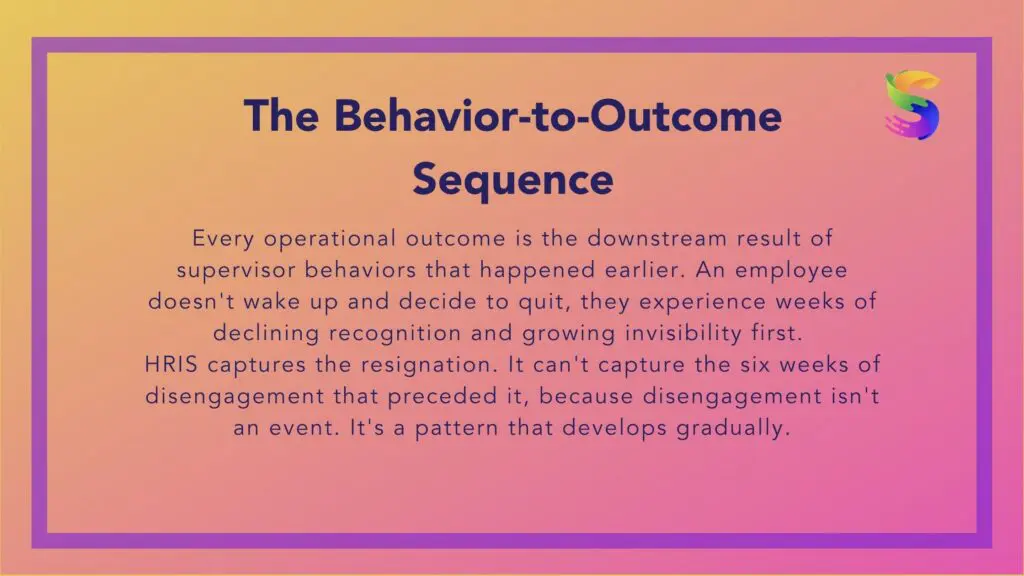 The Behavior-to-Outcome Sequence

Every operational outcome is the downstream result of supervisor behaviors that happened earlier. An employee doesn't wake up and decide to quit, they experience weeks of declining recognition and growing invisibility first.
HRIS captures the resignation. It can't capture the six weeks of disengagement that preceded it, because disengagement isn't an event. It's a pattern that develops gradually.